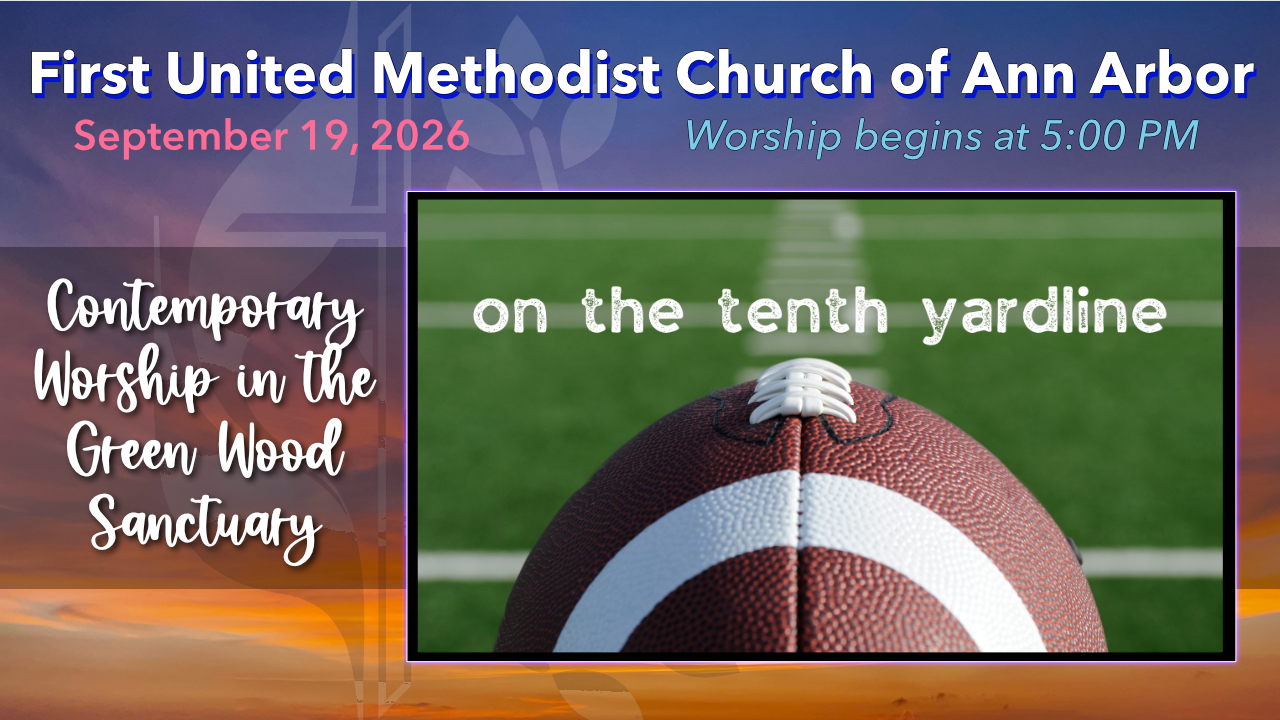 First United Methodist Church of Ann Arbor

September 19, 2026

Worship begins at 5:00 PM

Contemporary Worship in the Green Wood Sanctuary

on the tenth yardline